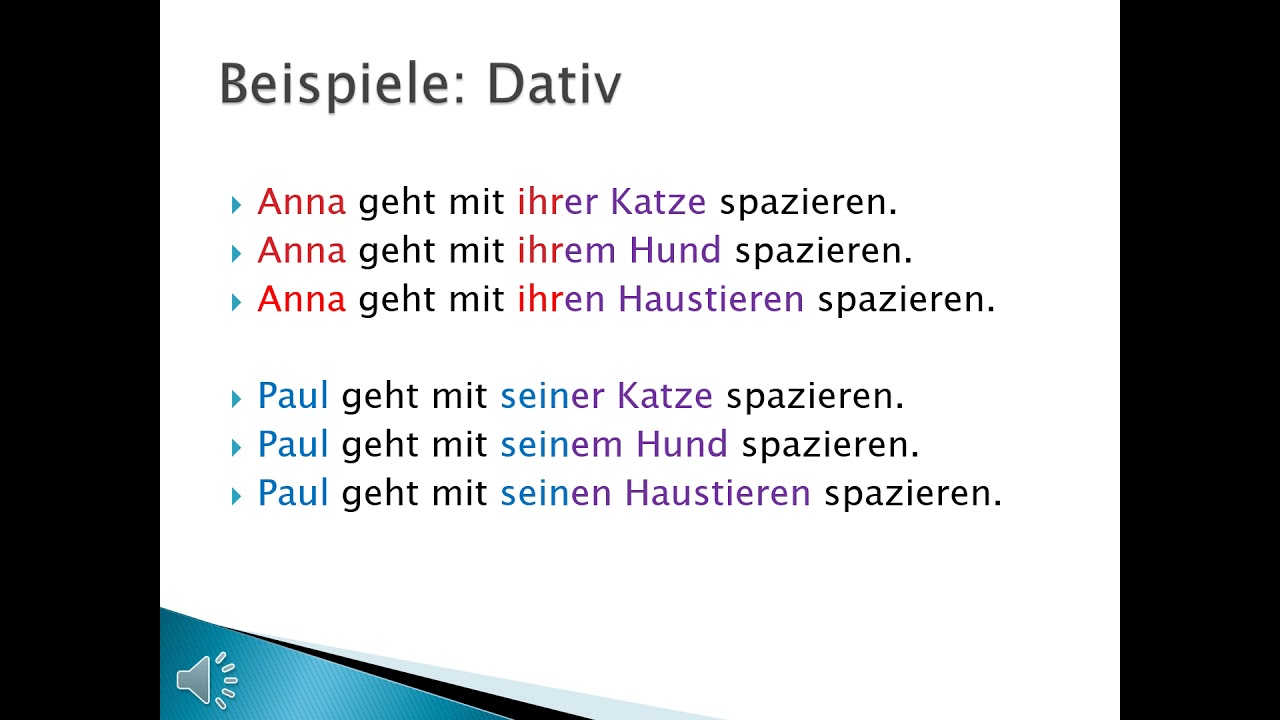 Beispiele: Dativ

Anna geht mit ihrer Katze spazieren.
Anna geht mit ihrem Hund spazieren.
Anna geht mit ihren Haustieren spazieren.

Paul geht mit seiner Katze spazieren.
Paul geht mit seinem Hund spazieren.
Paul geht mit seinen Haustieren spazieren.